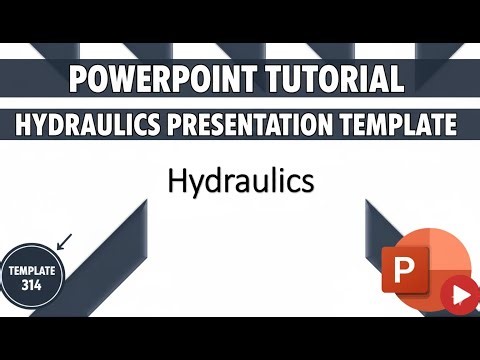 POWERPOINT TUTORIAL

HYDRAULICS PRESENTATION TEMPLATE

Hydraulics

TEMPLATE 314

P